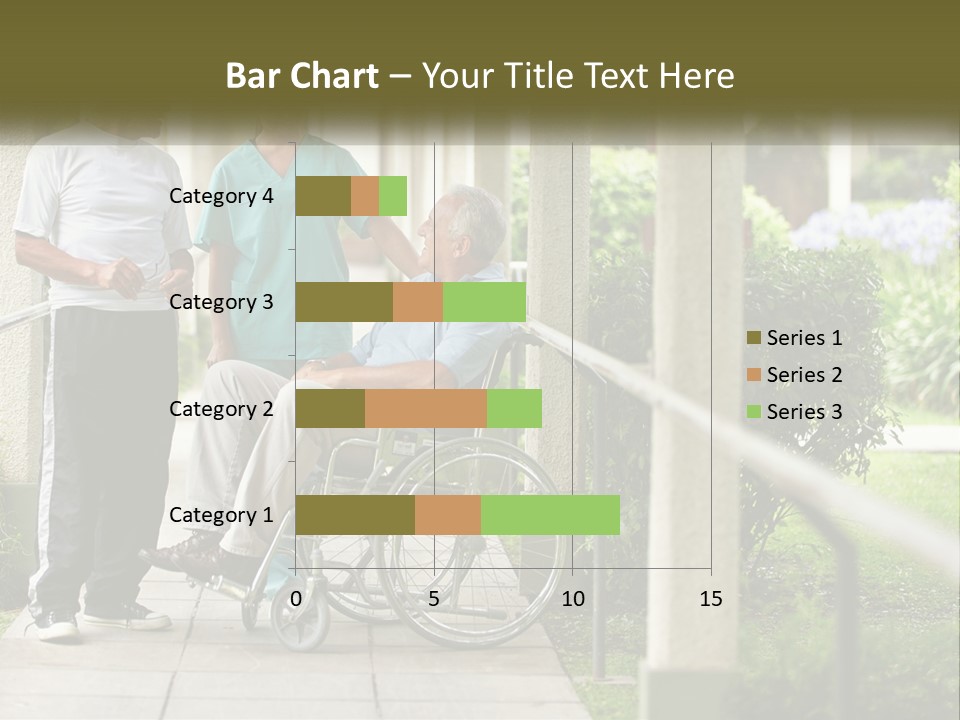 Bar Chart – Your Title Text Here

Category 4
Category 3
Category 2
Category 1

0
5
10
15

Series 1
Series 2
Series 3